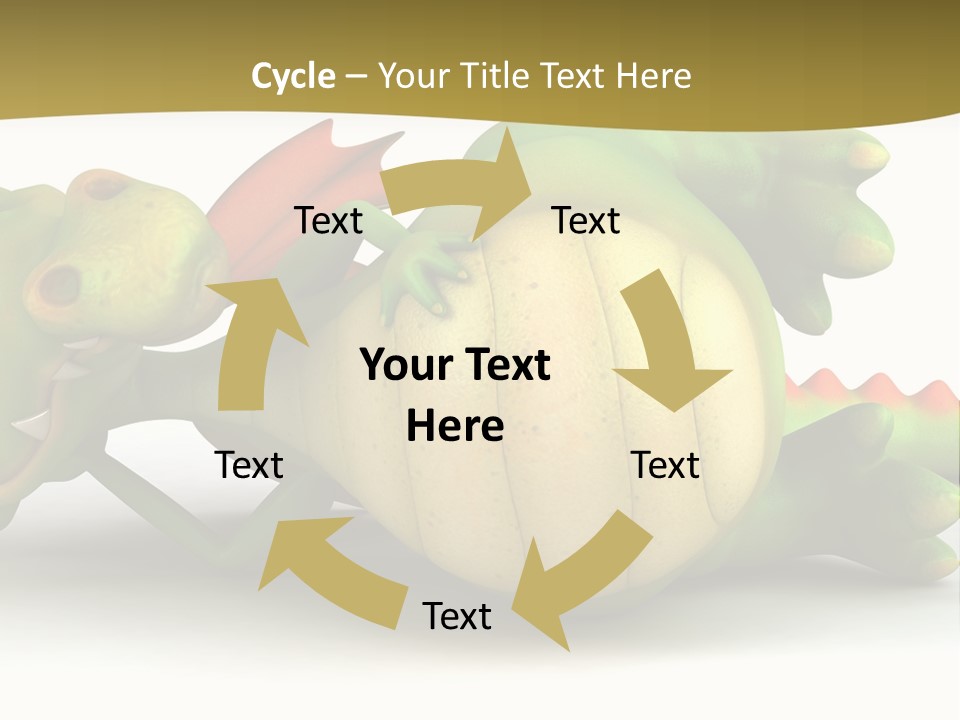 Cycle – Your Title Text Here

Text

Text

Your Text Here

Text

Text

Text